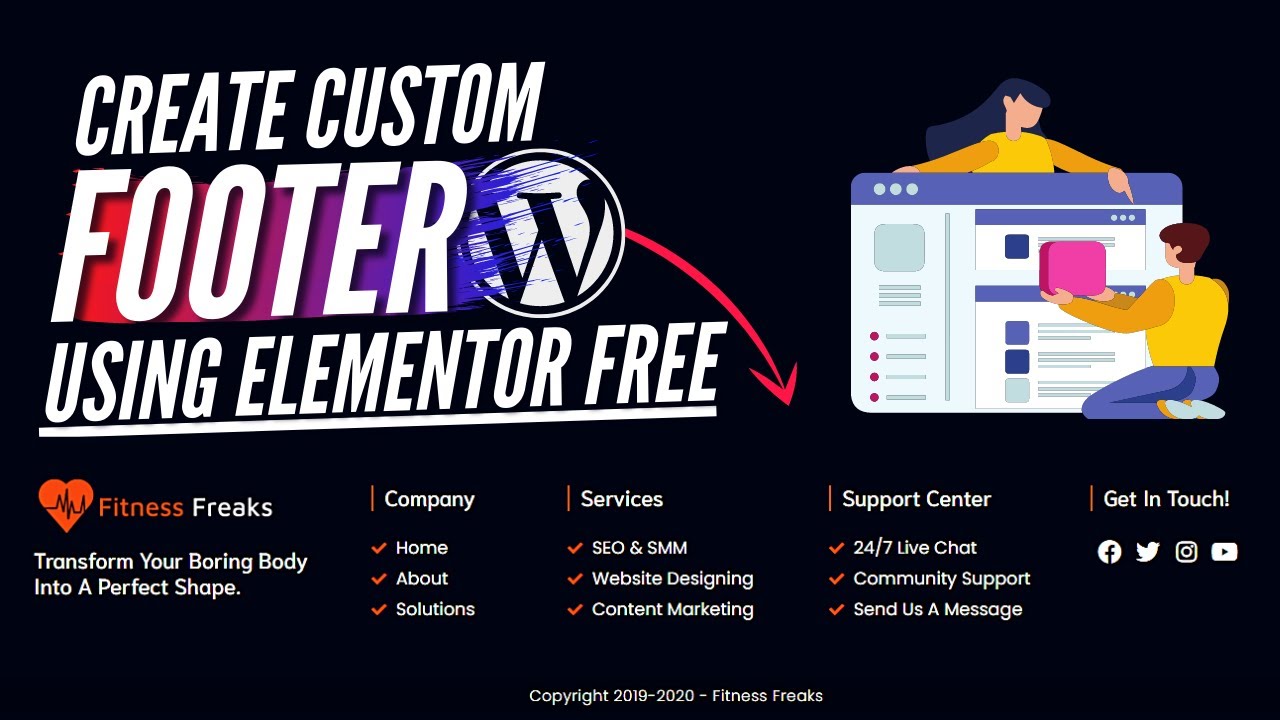 CREATE CUSTOM
FOOTER
USING ELEMENTOR FREE

Fitness Freaks
Transform Your Boring Body Into A Perfect Shape.

Company
Home
About
Solutions

Services
SEO & SMM
Website Designing
Content Marketing

Support Center
24/7 Live Chat
Community Support
Send Us A Message

Get In Touch!

Copyright 2019-2020 - Fitness Freaks